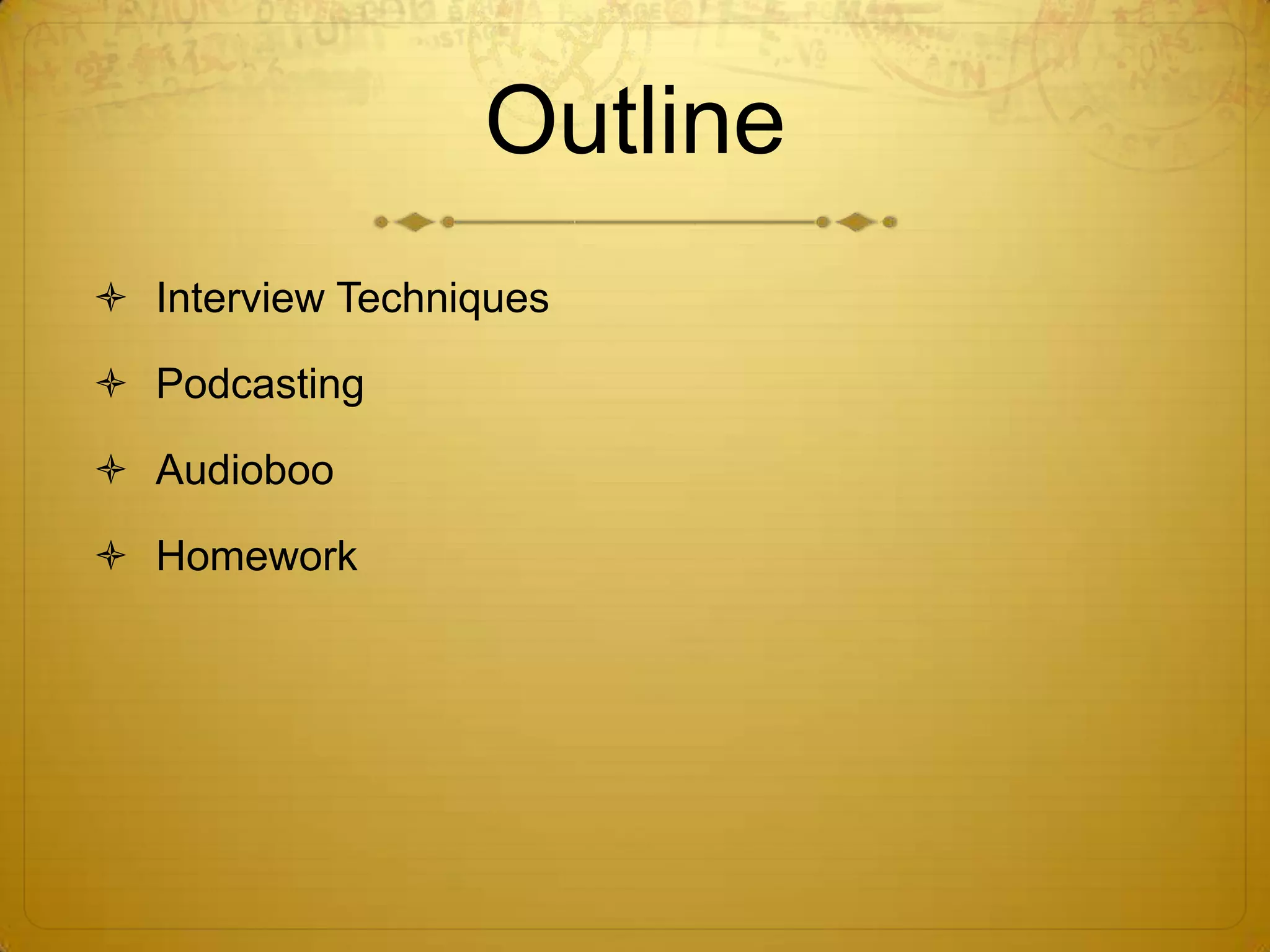 Outline

Interview Techniques

Podcasting

Audioboo

Homework